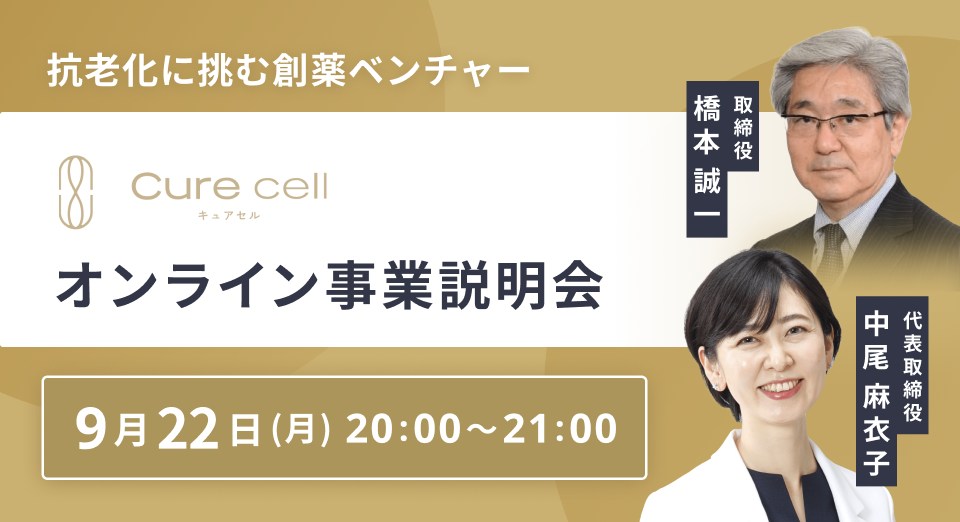 抗老化に挑む創薬ベンチャー

Cure cell
キュアセル

オンライン事業説明会

9月22日(月) 20:00～21:00

取締役
橋本 誠一

代表取締役
中尾 麻衣子